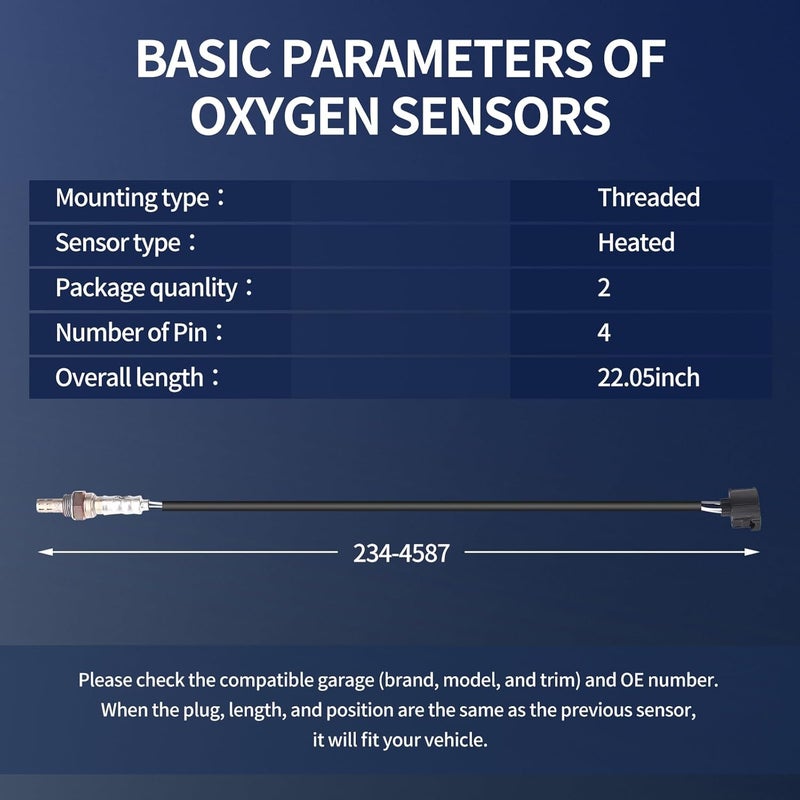 BASIC PARAMETERS OF OXYGEN SENSORS

| Mounting type： | Threaded |
|---|---|
| Sensor type： | Heated |
| Package quanlity： | 2 |
| Number of Pin： | 4 |
| Overall length： | 22.05inch |

234-4587

Please check the compatible garage (brand, model, and trim) and OE number. When the plug, length, and position are the same as the previous sensor, it will fit your vehicle.